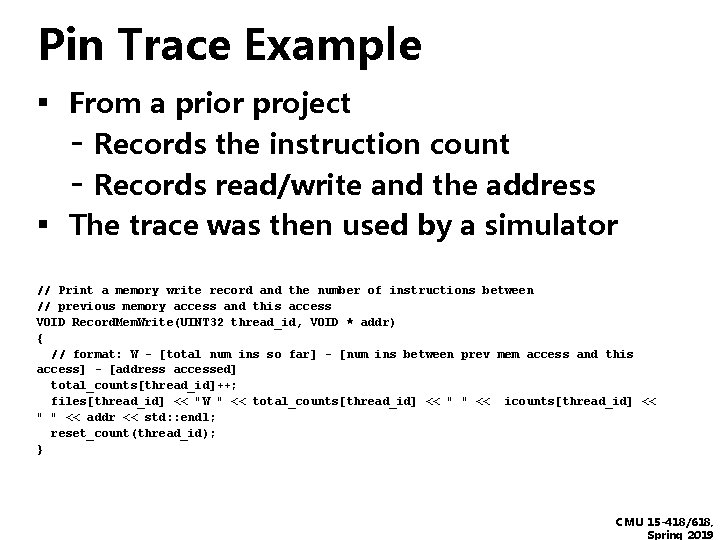 Pin Trace Example

▪ From a prior project
- Records the instruction count
- Records read/write and the address
▪ The trace was then used by a simulator

// Print a memory write record and the number of instructions between
// previous memory access and this access
VOID RecordMemWrite(UINT32 thread_id, VOID * addr)
{
  // format: W - [total num ins so far] - [num ins between prev mem access and this access] - [address accessed]
  total_counts[thread_id]++;
  files[thread_id] << "W " << total_counts[thread_id] << " " <<  icounts[thread_id] << " " << addr << std::endl;
  reset_count(thread_id);
}

CMU 15-418/618, Spring 2019